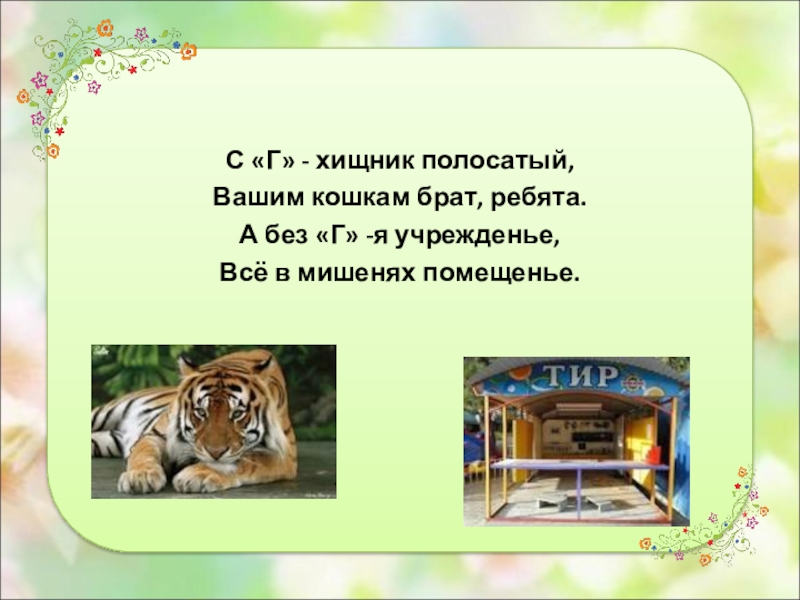 С «Г» - хищник полосатый,
Вашим кошкам брат, ребята.
А без «Г» -я учрежденье,
Всё в мишенях помещенье.

ТИР